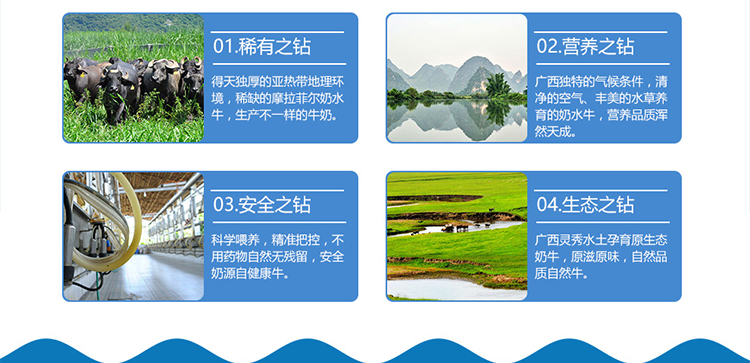 01.稀有之钻

得天独厚的亚热带地理环境，稀缺的摩拉菲尔奶水牛，生产不一样的牛奶。

02.营养之钻

广西独特的气候条件，清净的空气、丰美的水草养育的奶水牛，营养品质浑然天成。

03.安全之钻

科学喂养，精准把控，不用药物自然无残留，安全奶源自健康牛。

04.生态之钻

广西灵秀水土孕育原生态奶牛，原滋原味，自然品质自然牛。